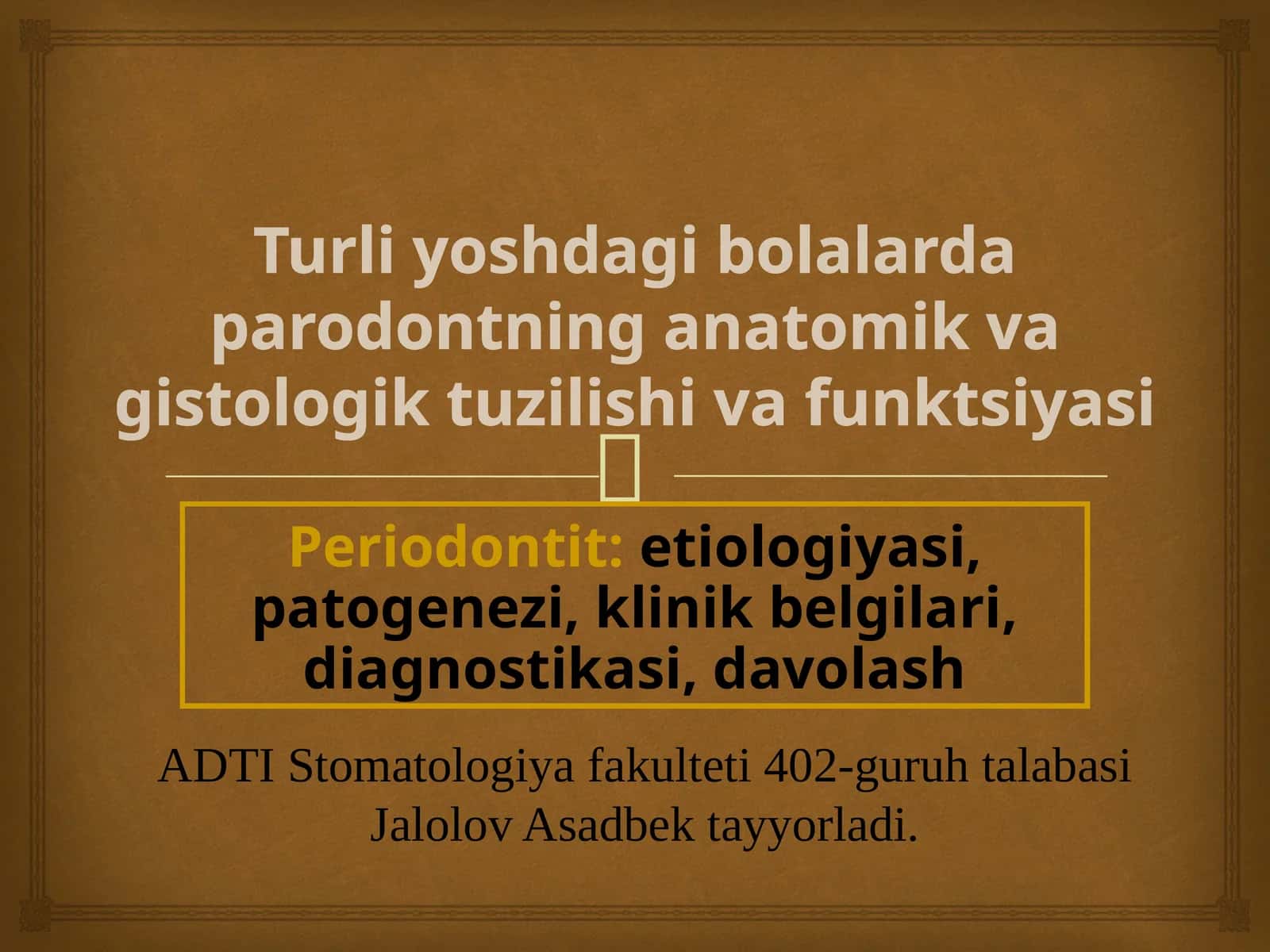 Turli yoshdagi bolalarda parodontning anatomik va gistologik tuzilishi va funktsiyasi

Periodontit: etiologiyasi, patogenezi, klinik belgilari, diagnostikasi, davolash

ADTI Stomatologiya fakulteti 402-guruh talabasi Jalolov Asadbek tayyorladi.